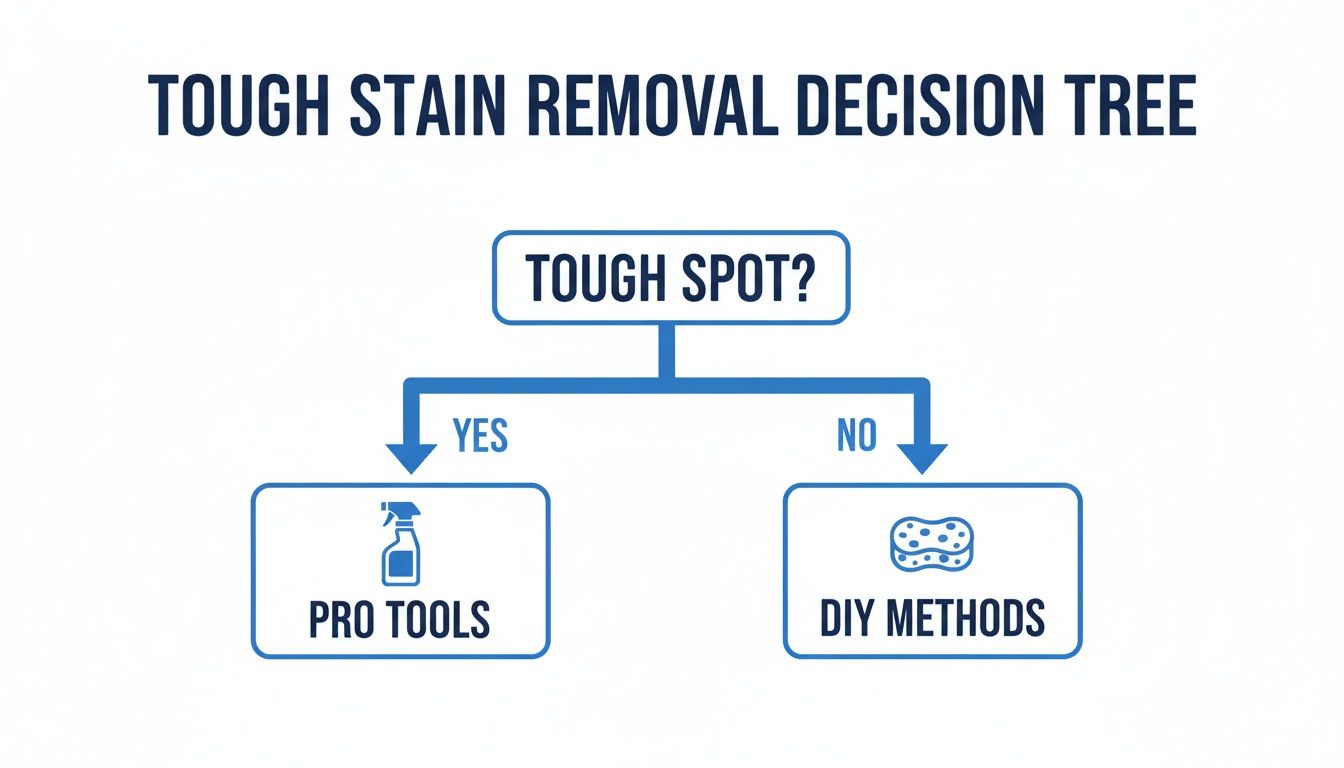 TOUGH STAIN REMOVAL DECISION TREE

TOUGH SPOT?

YES

NO

PRO TOOLS

DIY METHODS